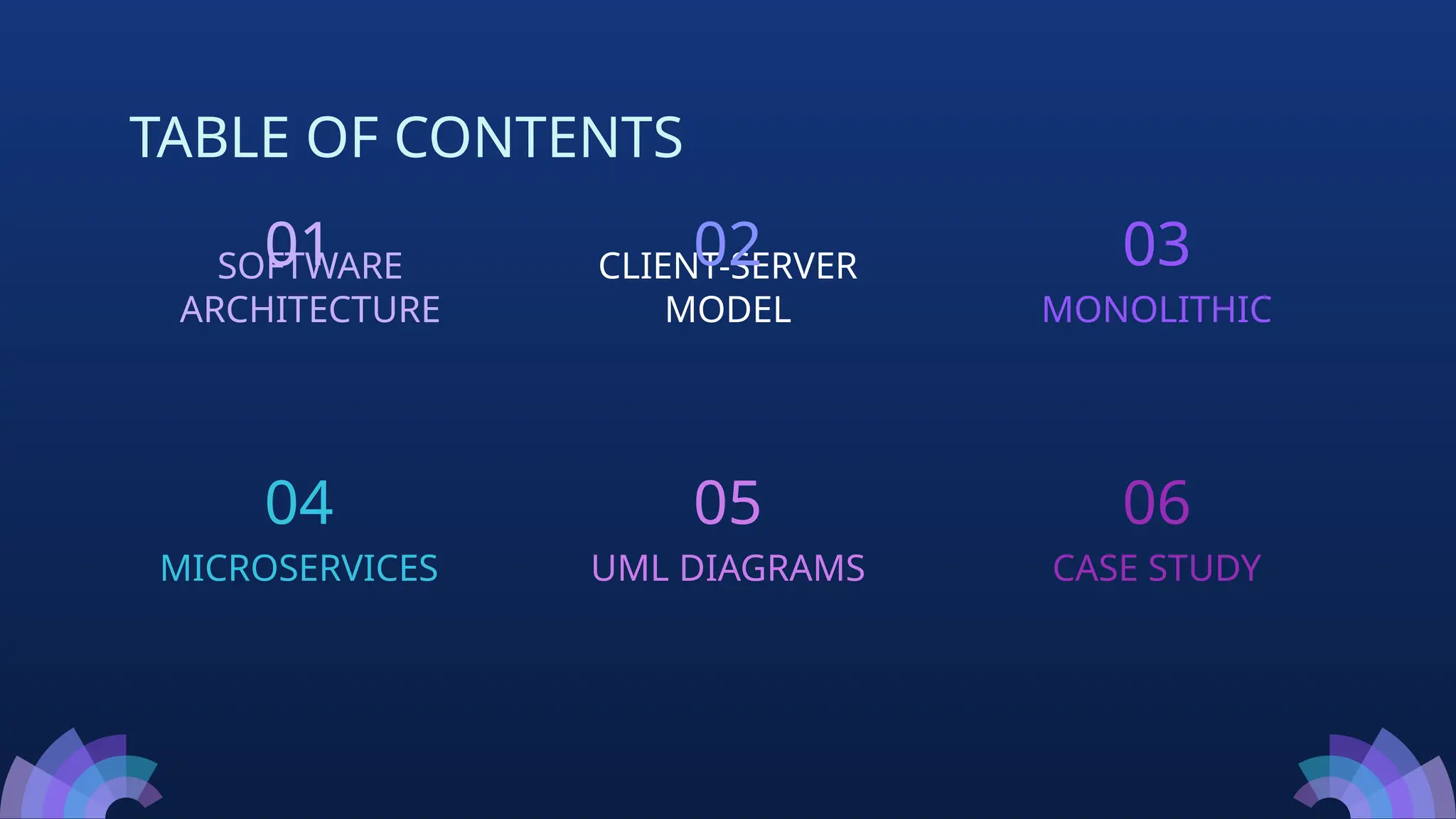 TABLE OF CONTENTS

01
SOFTWARE ARCHITECTURE

02
CLIENT-SERVER MODEL

03
MONOLITHIC

04
MICROSERVICES

05
UML DIAGRAMS

06
CASE STUDY